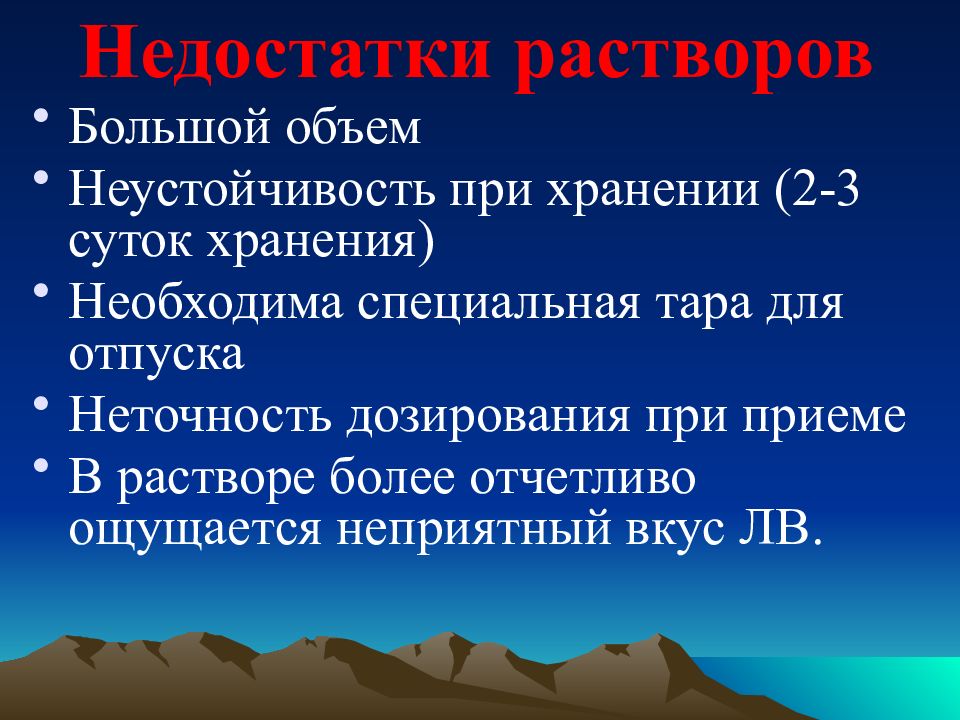 Недостатки растворов

• Большой объем
• Неустойчивость при хранении (2-3 суток хранения)
• Необходима специальная тара для отпуска
• Неточность дозирования при приеме
• В растворе более отчетливо ощущается неприятный вкус ЛВ.